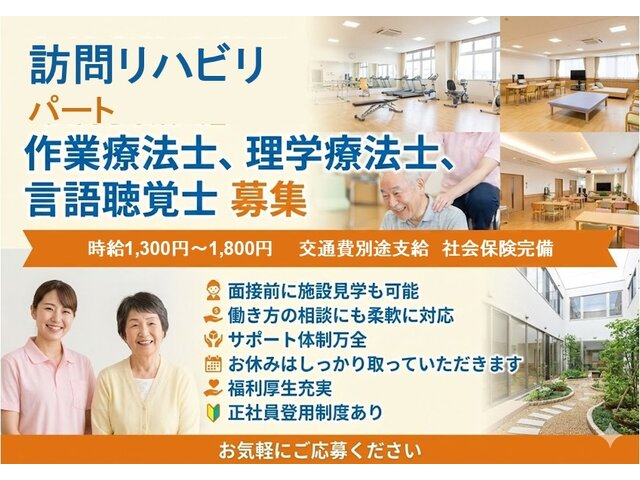 訪問リハビリ
パート
作業療法士、理学療法士、言語聴覚士 募集

時給1,300円～1,800円　交通費別途支給　社会保険完備

面接前に施設見学も可能
働き方の相談にも柔軟に対応
サポート体制万全
お休みはしっかり取っていただきます
福利厚生充実
正社員登用制度あり

お気軽にご応募ください